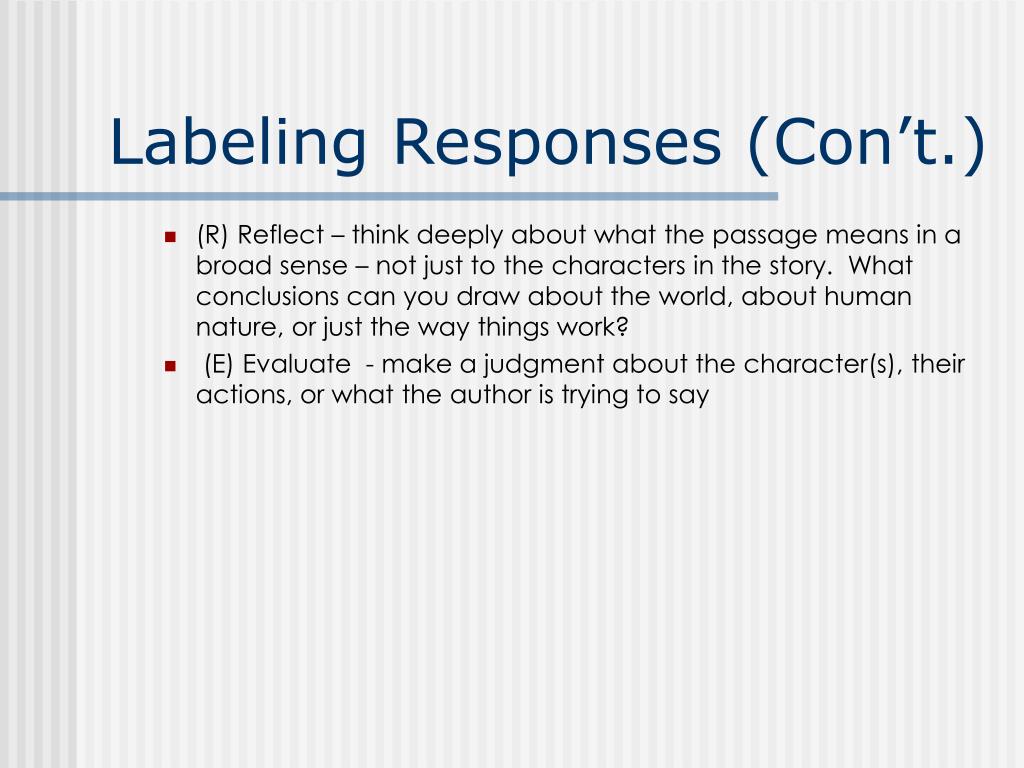 Labeling Responses (Con’t.)

(R) Reflect – think deeply about what the passage means in a broad sense – not just to the characters in the story. What conclusions can you draw about the world, about human nature, or just the way things work?

(E) Evaluate - make a judgment about the character(s), their actions, or what the author is trying to say